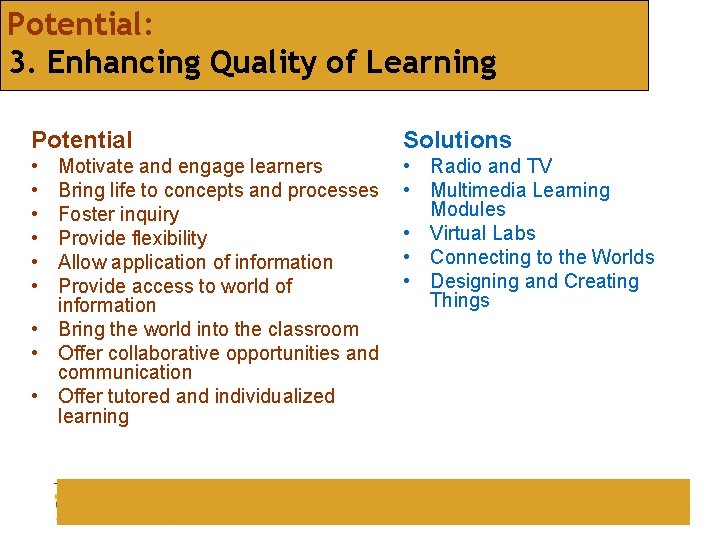 Potential:
3. Enhancing Quality of Learning

Potential
• Motivate and engage learners
• Bring life to concepts and processes
• Foster inquiry
• Provide flexibility
• Allow application of information
• Provide access to world of information
• Bring the world into the classroom
• Offer collaborative opportunities and communication
• Offer tutored and individualized learning

Solutions
• Radio and TV
• Multimedia Learning Modules
• Virtual Labs
• Connecting to the Worlds
• Designing and Creating Things